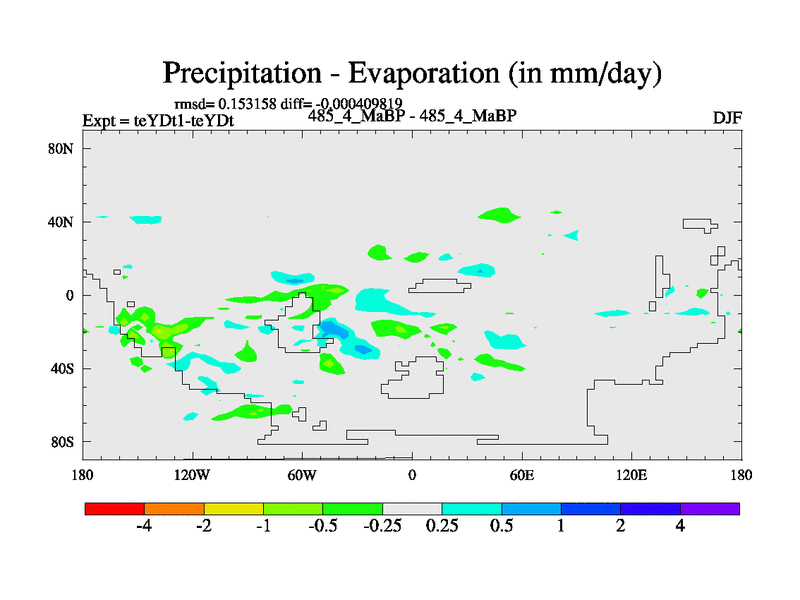 Precipitation - Evaporation (in mm/day)

rmsd= 0.153158 diff= -0.000409819

Expt = teYDt1-teYDt

485_4_MaBP - 485_4_MaBP

DJF

80N

40N

0

40S

80S

180

120W

60W

0

60E

120E

180

-4

-2

-1

-0.5

-0.25

0.25

0.5

1

2

4